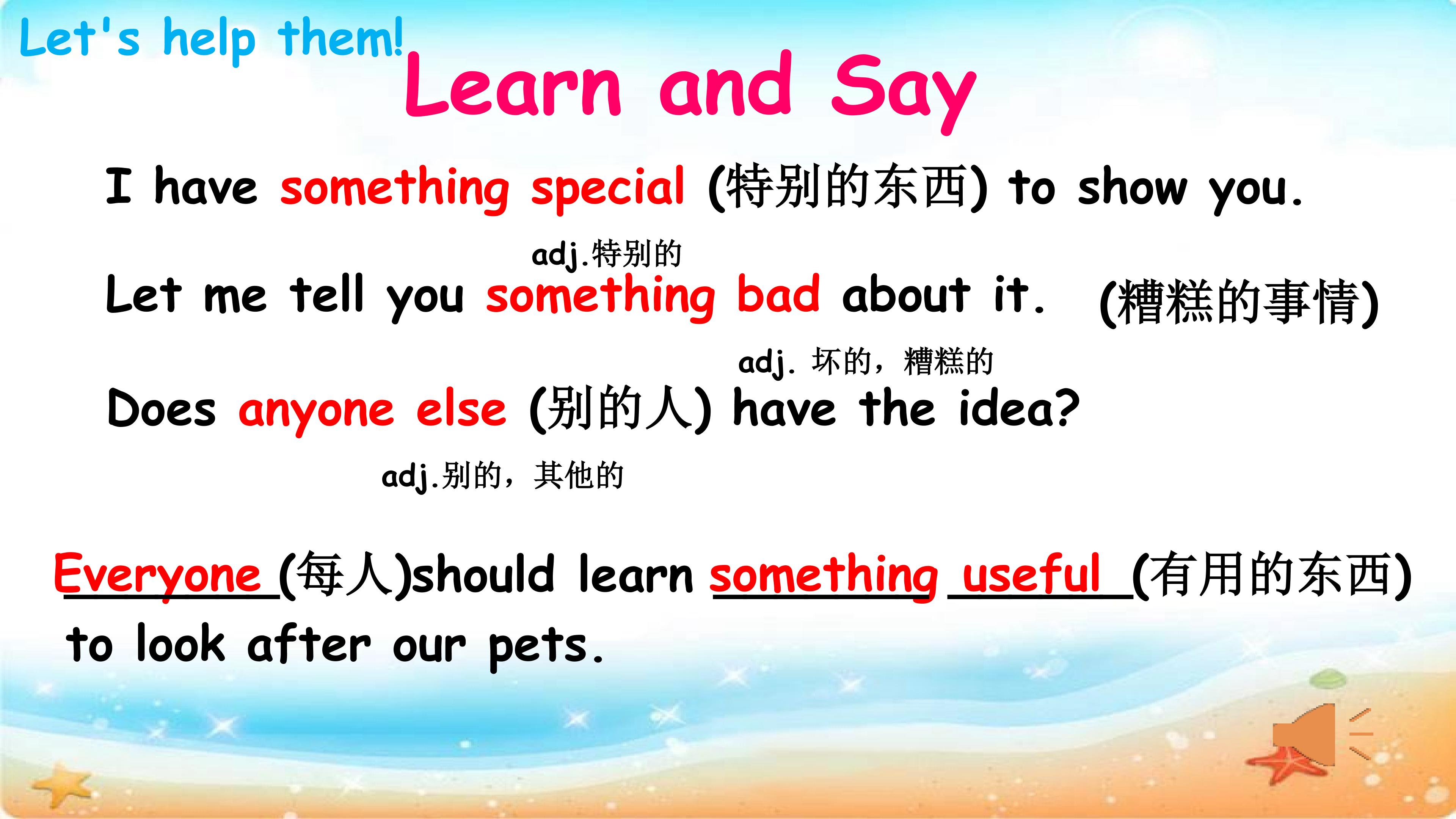 Let's help them!

Learn and Say

I have something special (特别的东西) to show you.

adj.特别的

Let me tell you something bad about it. (糟糕的事情)

adj. 坏的，糟糕的

Does anyone else (别的人) have the idea?

adj.别的，其他的

Everyone (每人)should learn something useful (有用的东西) to look after our pets.